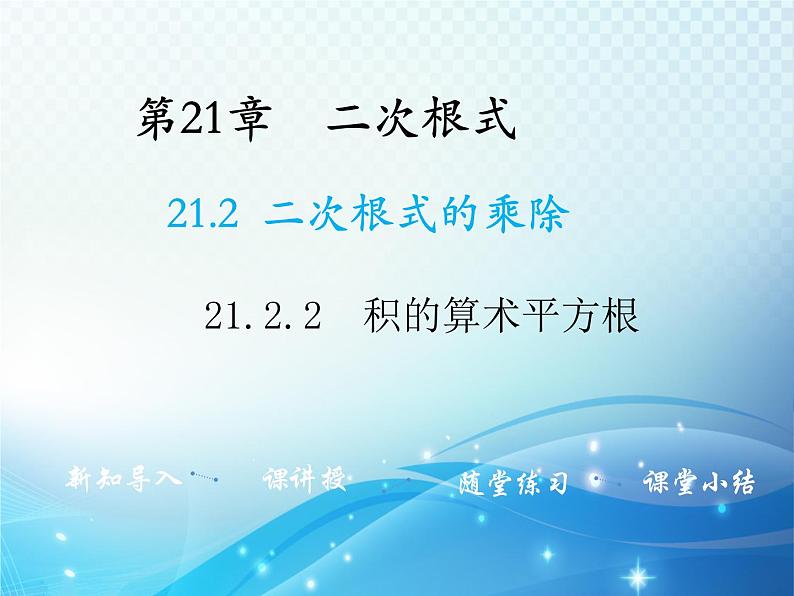 第21章　二次根式

21.2 二次根式的乘除

21.2.2　积的算术平方根

新知导入　课讲授　随堂练习　课堂小结